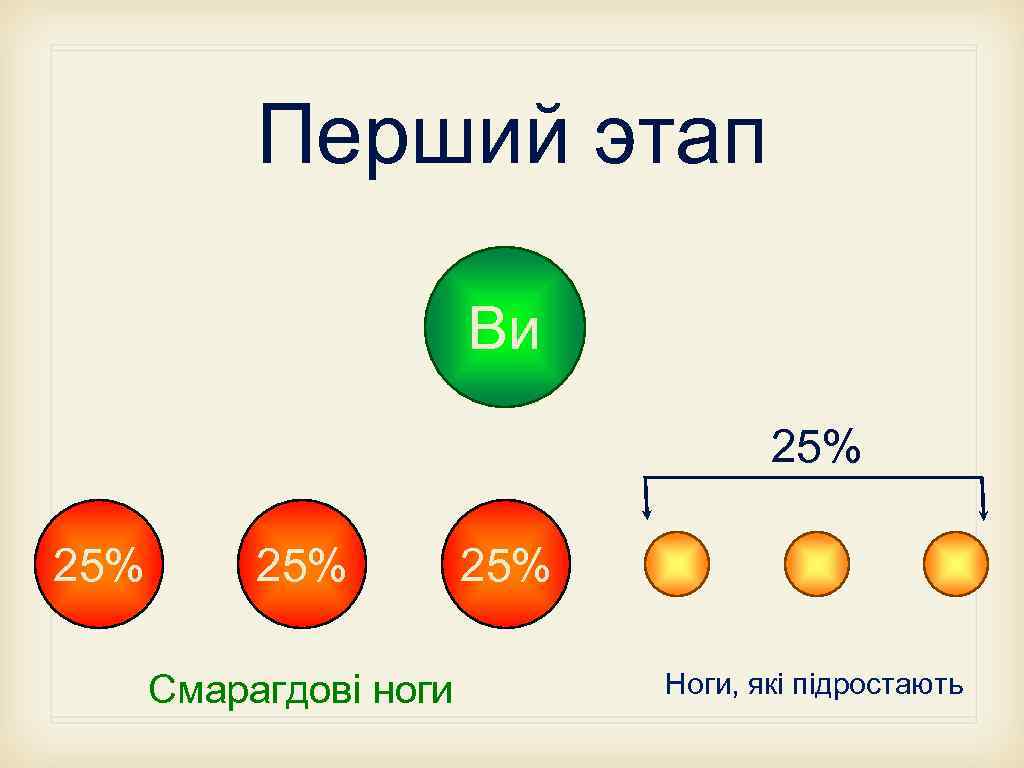 Перший этап

Ви

25%

25%

25%

25%

Смарагдові ноги

Ноги, які підростають